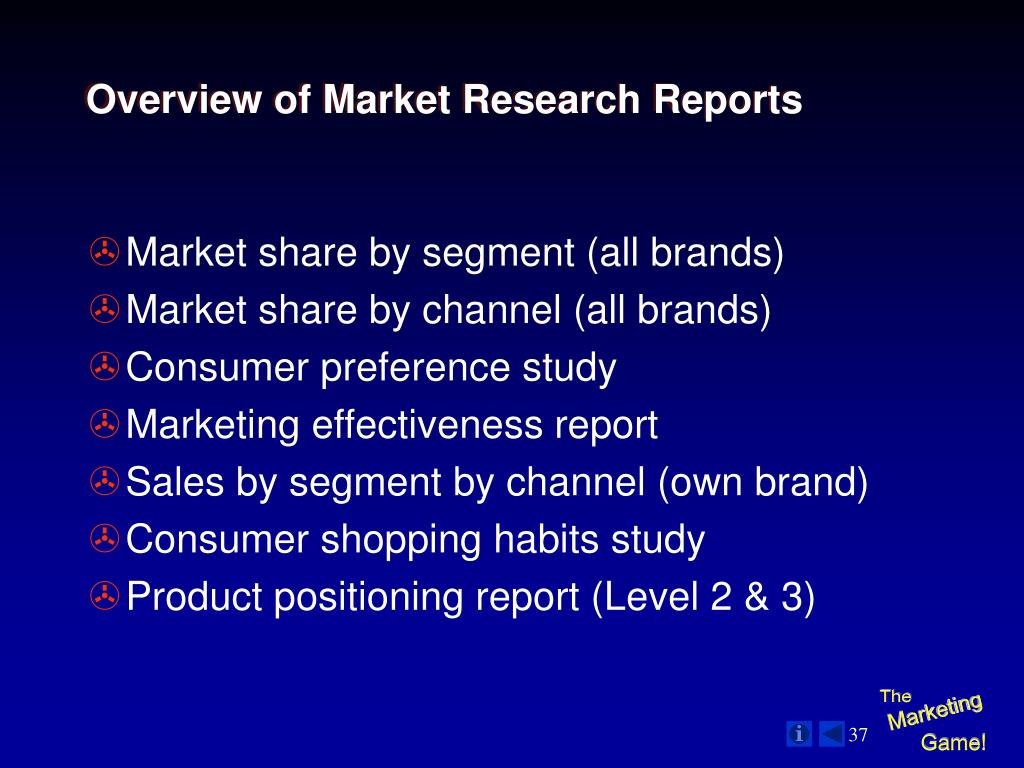 Overview of Market Research Reports

Market share by segment (all brands)
Market share by channel (all brands)
Consumer preference study
Marketing effectiveness report
Sales by segment by channel (own brand)
Consumer shopping habits study
Product positioning report (Level 2 & 3)

i

37

The Marketing Game!